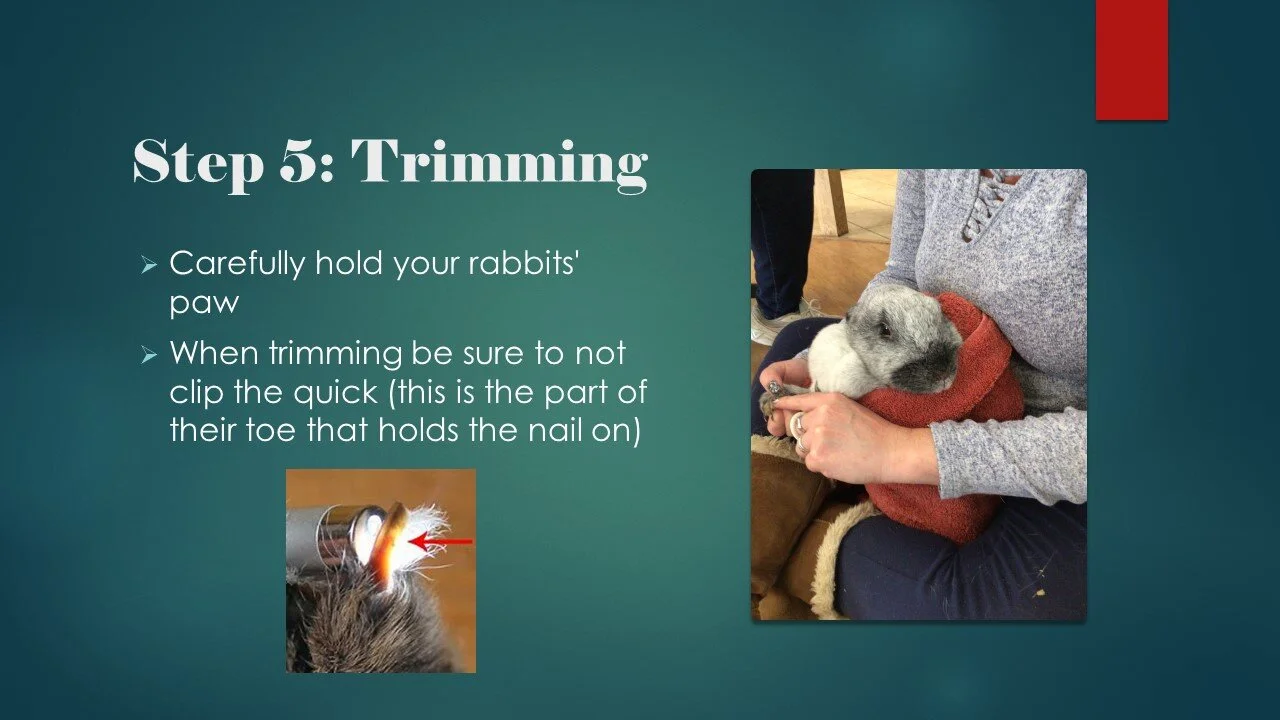 Step 5: Trimming

➢ Carefully hold your rabbits' paw

➢ When trimming be sure to not clip the quick (this is the part of their toe that holds the nail on)